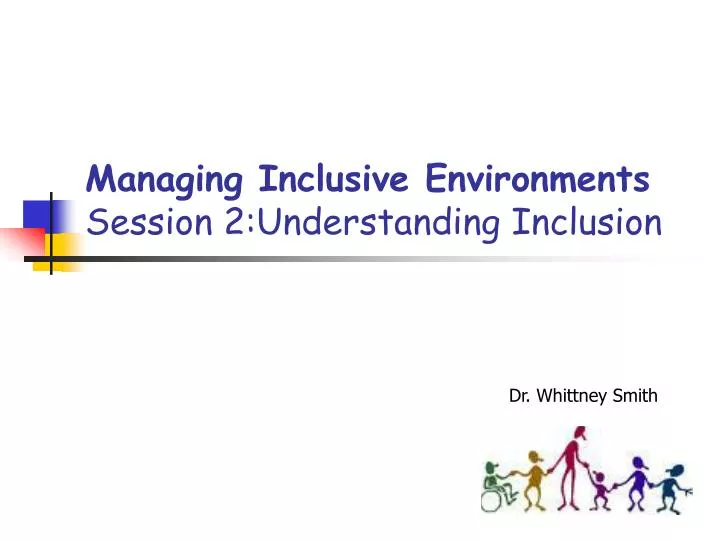 Managing Inclusive Environments
Session 2:Understanding Inclusion

Dr. Whittney Smith